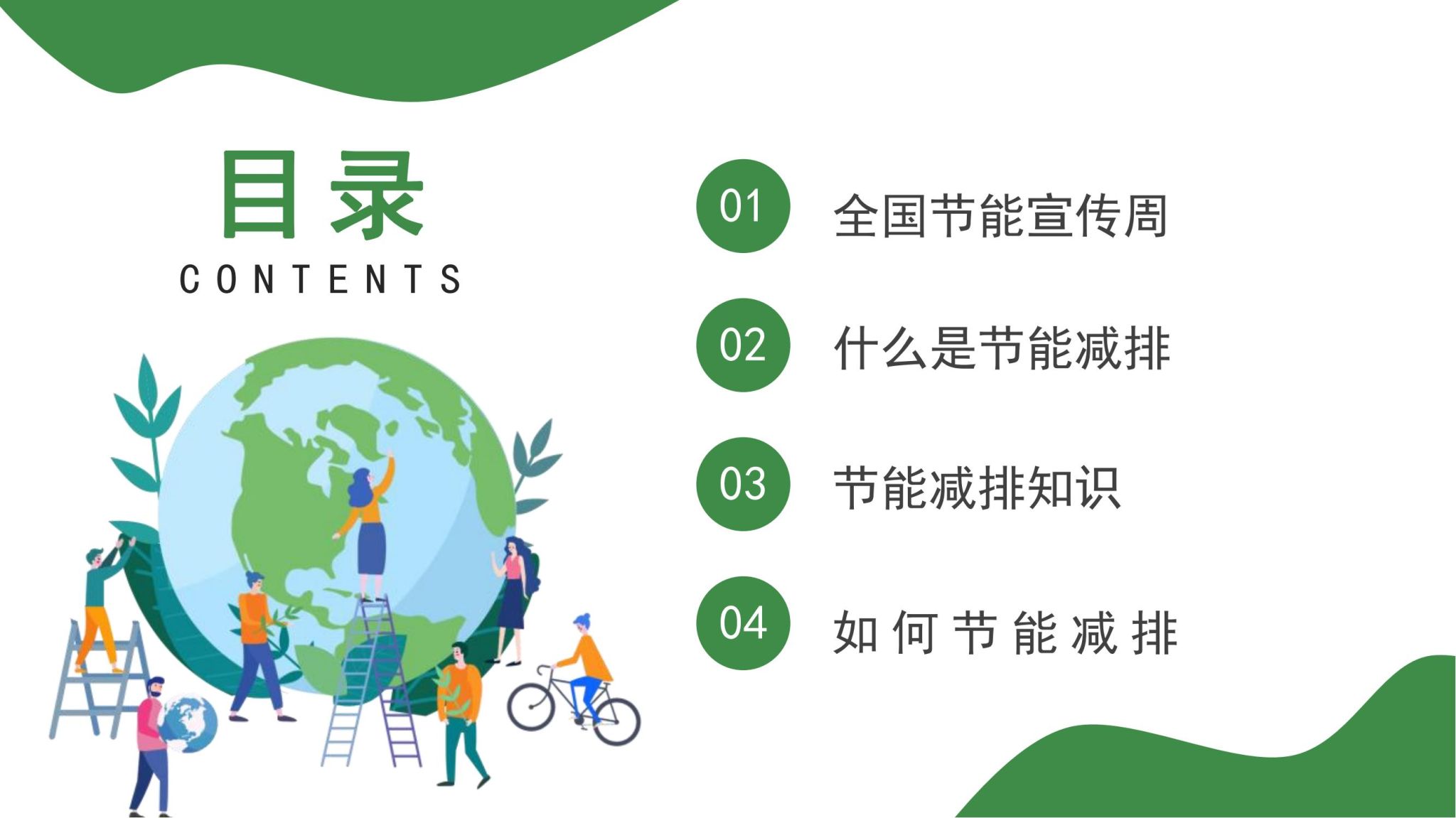 目录
CONTENTS

01 全国节能宣传周

02 什么是节能减排

03 节能减排知识

04 如何节能减排